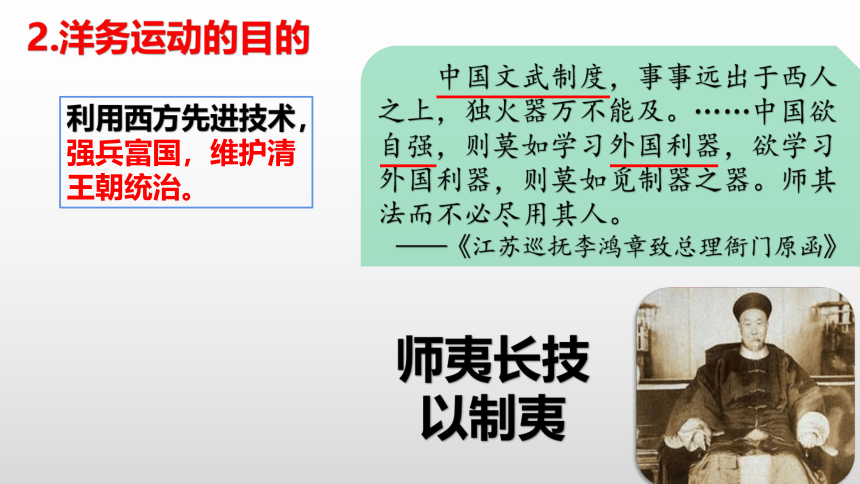 2.洋务运动的目的

利用西方先进技术，强兵富国，维护清王朝统治。

中国文武制度，事事远出于西人之上，独火器万不能及。……中国欲自强，则莫如学习外国利器，欲学习外国利器，则莫如觅制器之器。师其法而不必尽用其人。

——《江苏巡抚李鸿章致总理衙门原函》

师夷长技以制夷